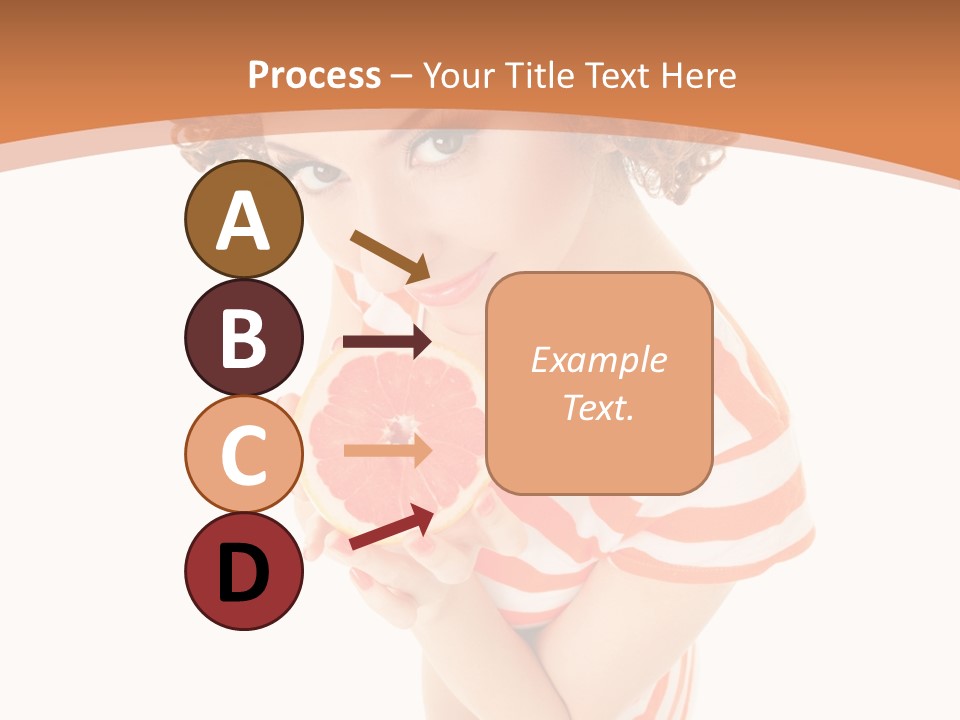 Process – Your Title Text Here

A

B

C

D

Example Text.